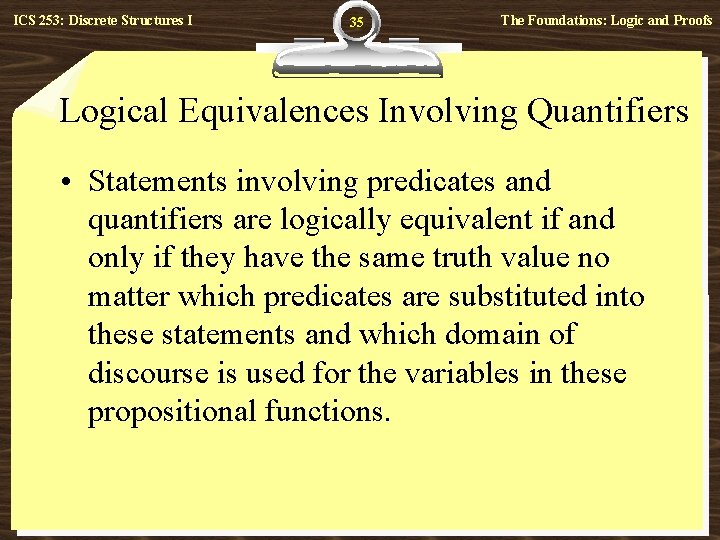 ICS 253: Discrete Structures I

35

The Foundations: Logic and Proofs

Logical Equivalences Involving Quantifiers

• Statements involving predicates and quantifiers are logically equivalent if and only if they have the same truth value no matter which predicates are substituted into these statements and which domain of discourse is used for the variables in these propositional functions.